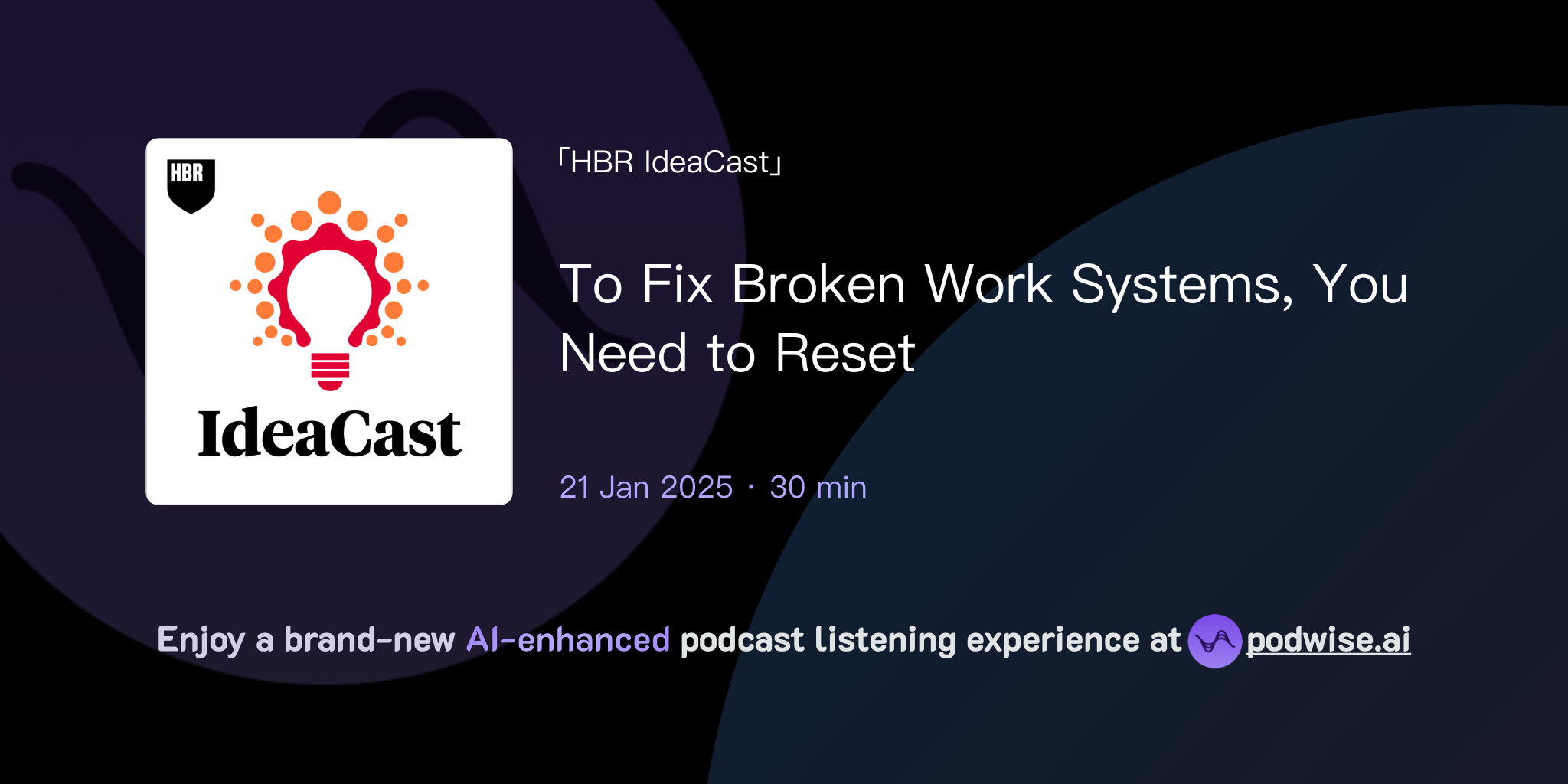 HBR

IdeaCast

「HBR IdeaCast」

To Fix Broken Work Systems, You Need to Reset

21 Jan 2025 · 30 min

Enjoy a brand-new AI-enhanced podcast listening experience at podwise.ai